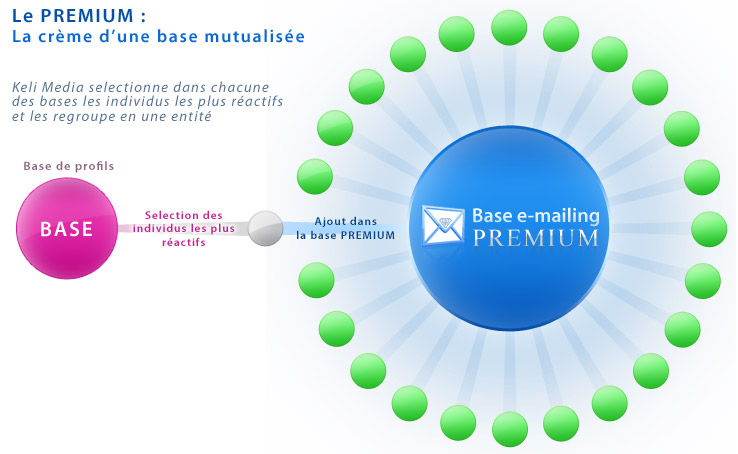 Le PREMIUM :
La crème d'une base mutualisée

Keli Media selectionne dans chacune des bases les individus les plus réactifs et les regroupe en une entité

Base de profils

BASE

Selection des individus les plus réactifs

Ajout dans la base PREMIUM

Base e-mailing
PREMIUM